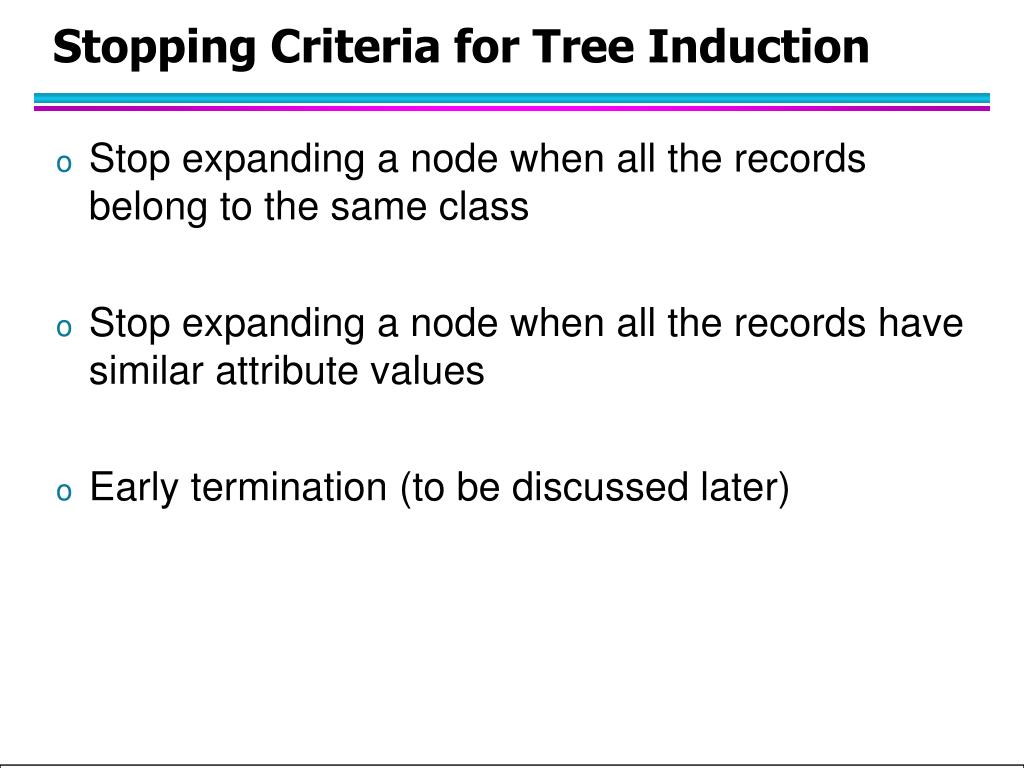 Stopping Criteria for Tree Induction

o Stop expanding a node when all the records belong to the same class

o Stop expanding a node when all the records have similar attribute values

o Early termination (to be discussed later)